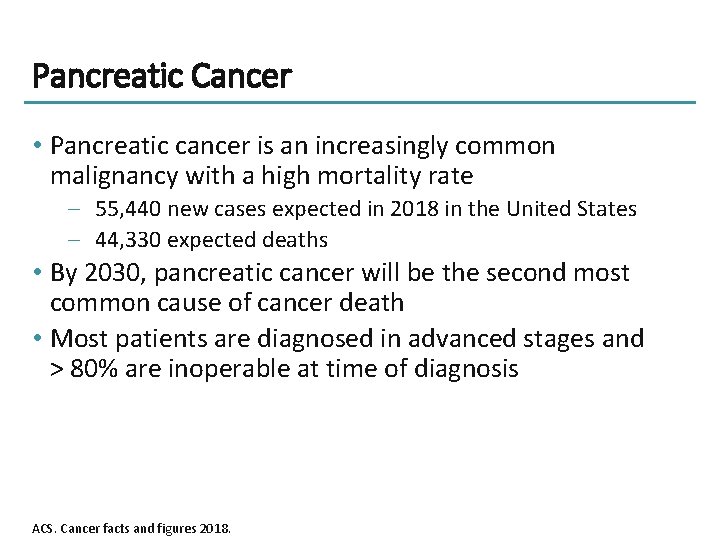 Pancreatic Cancer

• Pancreatic cancer is an increasingly common malignancy with a high mortality rate
– 55,440 new cases expected in 2018 in the United States
– 44,330 expected deaths
• By 2030, pancreatic cancer will be the second most common cause of cancer death
• Most patients are diagnosed in advanced stages and > 80% are inoperable at time of diagnosis

ACS. Cancer facts and figures 2018.